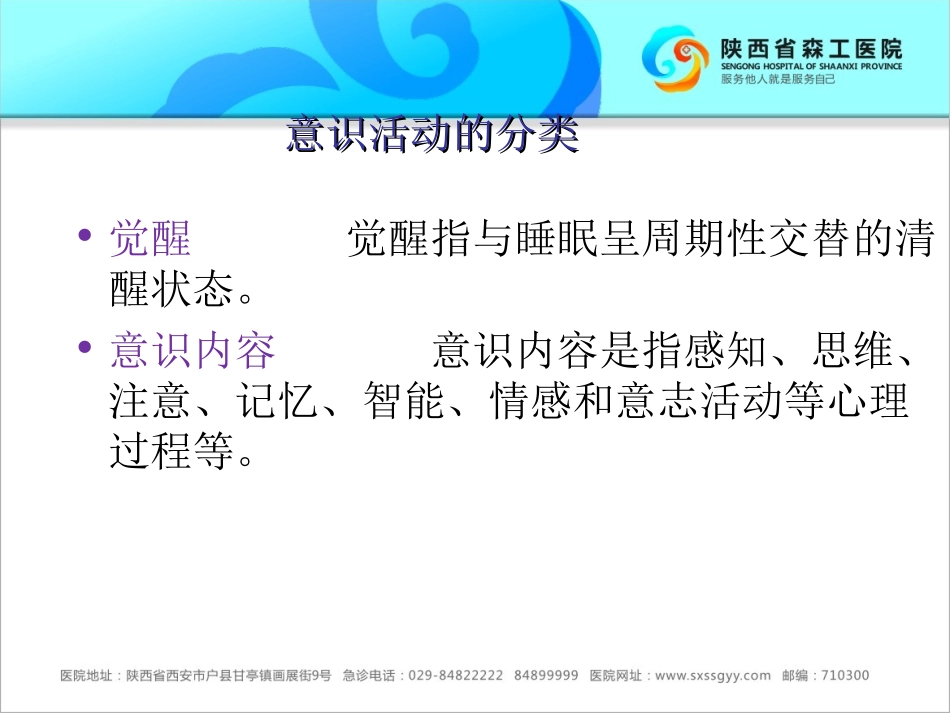 陕西省森工医院
SENGONG HOSPITAL OF SHAANXI PROVINCE
服务他人就是服务自己

意识活动的分类

• 觉醒　　觉醒指与睡眠呈周期性交替的清醒状态。

• 意识内容　　意识内容是指感知、思维、注意、记忆、智能、情感和意志活动等心理过程等。

医院地址：陕西省西安市户县甘亭镇画展街9号　急诊电话：029-84822222　84899999　医院网址：www.sxssgyy.com　邮编：710300